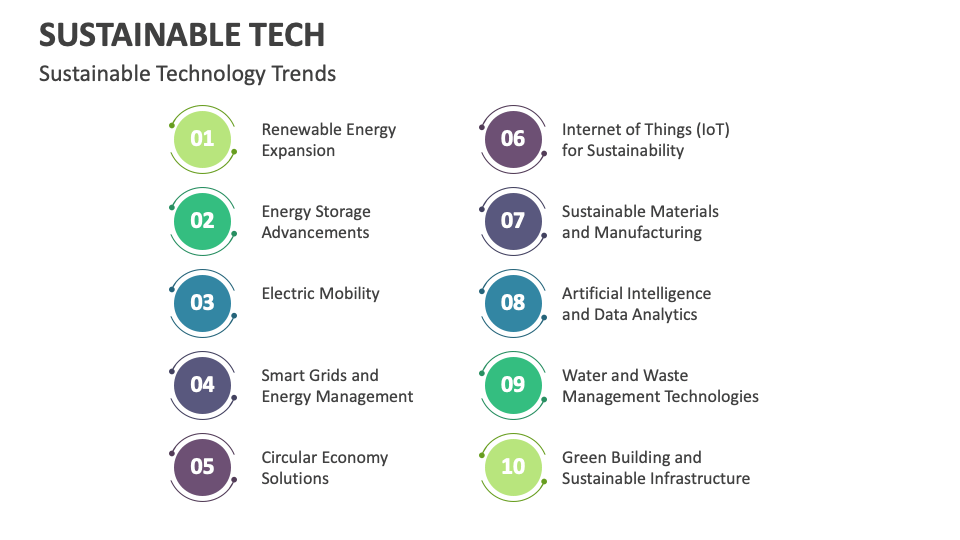 SUSTAINABLE TECH

Sustainable Technology Trends

01 Renewable Energy Expansion

02 Energy Storage Advancements

03 Electric Mobility

04 Smart Grids and Energy Management

05 Circular Economy Solutions

06 Internet of Things (IoT) for Sustainability

07 Sustainable Materials and Manufacturing

08 Artificial Intelligence and Data Analytics

09 Water and Waste Management Technologies

10 Green Building and Sustainable Infrastructure